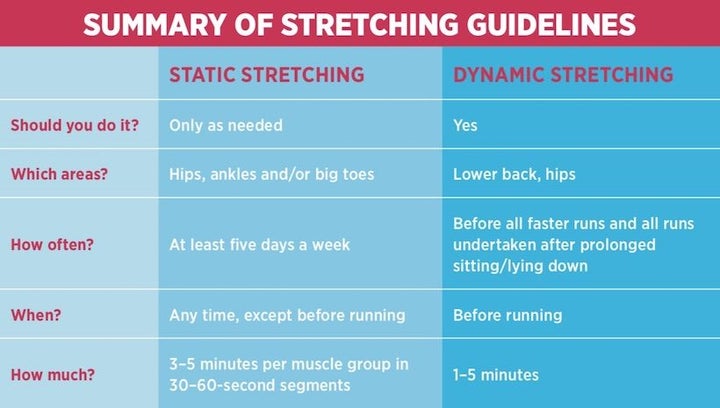 SUMMARY OF STRETCHING GUIDELINES

| | STATIC STRETCHING | DYNAMIC STRETCHING |
|---|---|---|
| Should you do it? | Only as needed | Yes |
| Which areas? | Hips, ankles and/or big toes | Lower back, hips |
| How often? | At least five days a week | Before all faster runs and all runs undertaken after prolonged sitting/lying down |
| When? | Any time, except before running | Before running |
| How much? | 3–5 minutes per muscle group in 30–60-second segments | 1–5 minutes |